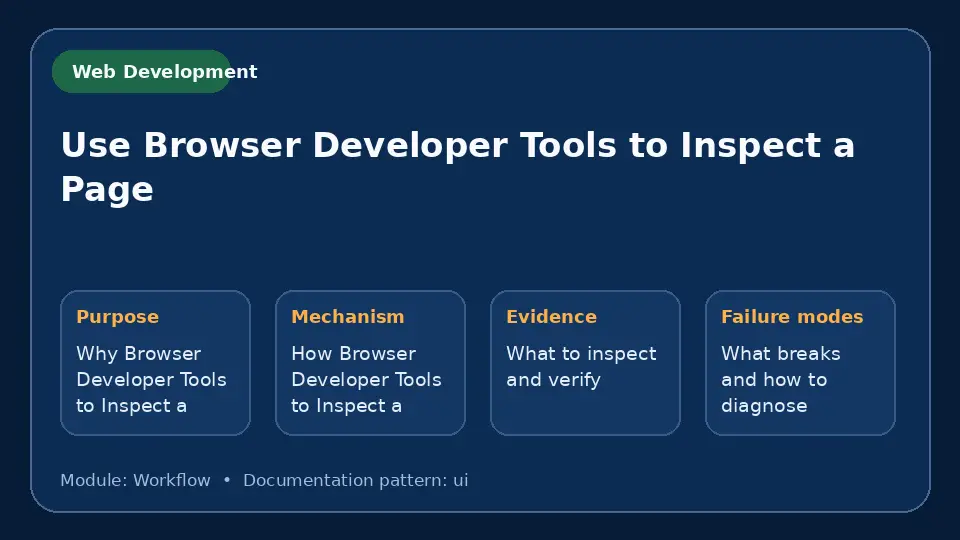 Web Development

Use Browser Developer Tools to Inspect a Page

Purpose

Why Browser Developer Tools to Inspect a

Mechanism

How Browser Developer Tools to Inspect a

Evidence

What to inspect and verify

Failure modes

What breaks and how to diagnose

Module: Workflow • Documentation pattern: ui